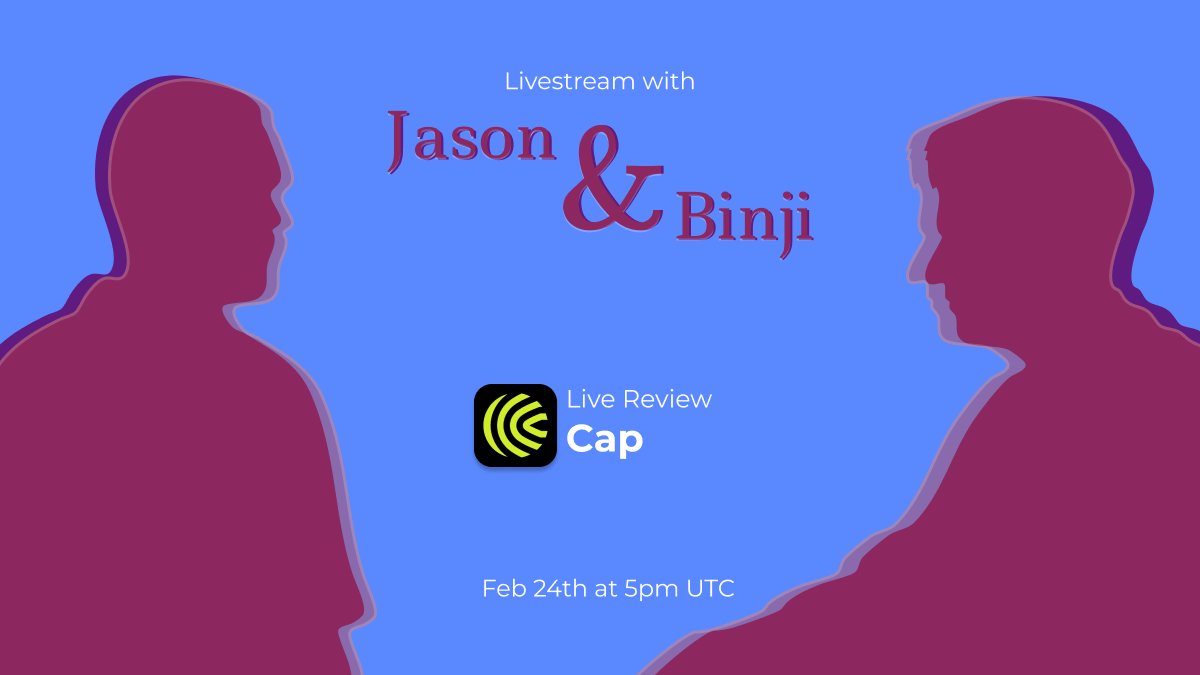 Livestream with

Jason & Binji

Live Review
Cap

Feb 24th at 5pm UTC